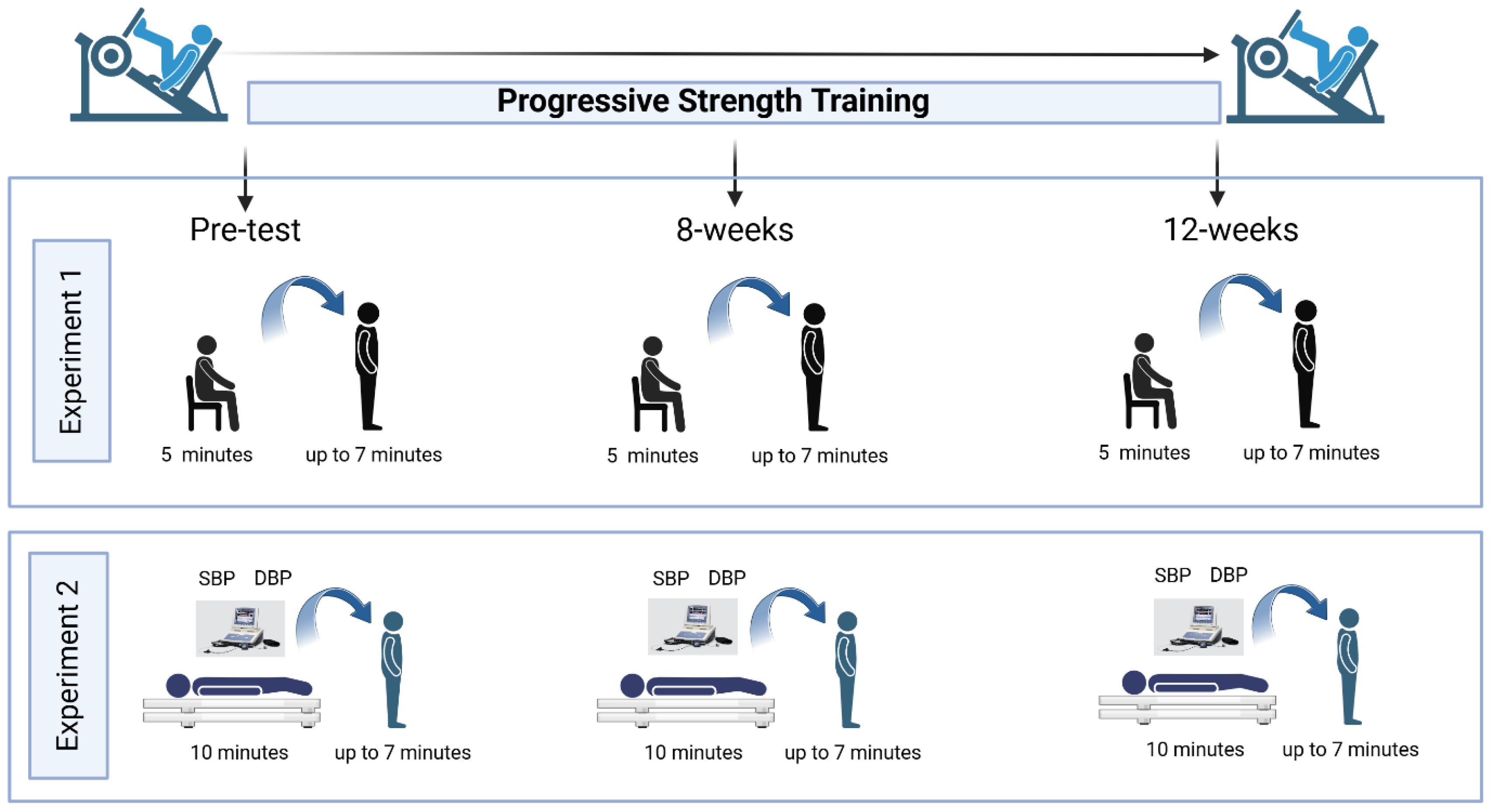 Progressive Strength Training

Pre-test

8-weeks

12-weeks

Experiment 1

5 minutes

up to 7 minutes

5 minutes

up to 7 minutes

5 minutes

up to 7 minutes

Experiment 2

SBP DBP

10 minutes

up to 7 minutes

SBP DBP

10 minutes

up to 7 minutes

SBP DBP

10 minutes

up to 7 minutes